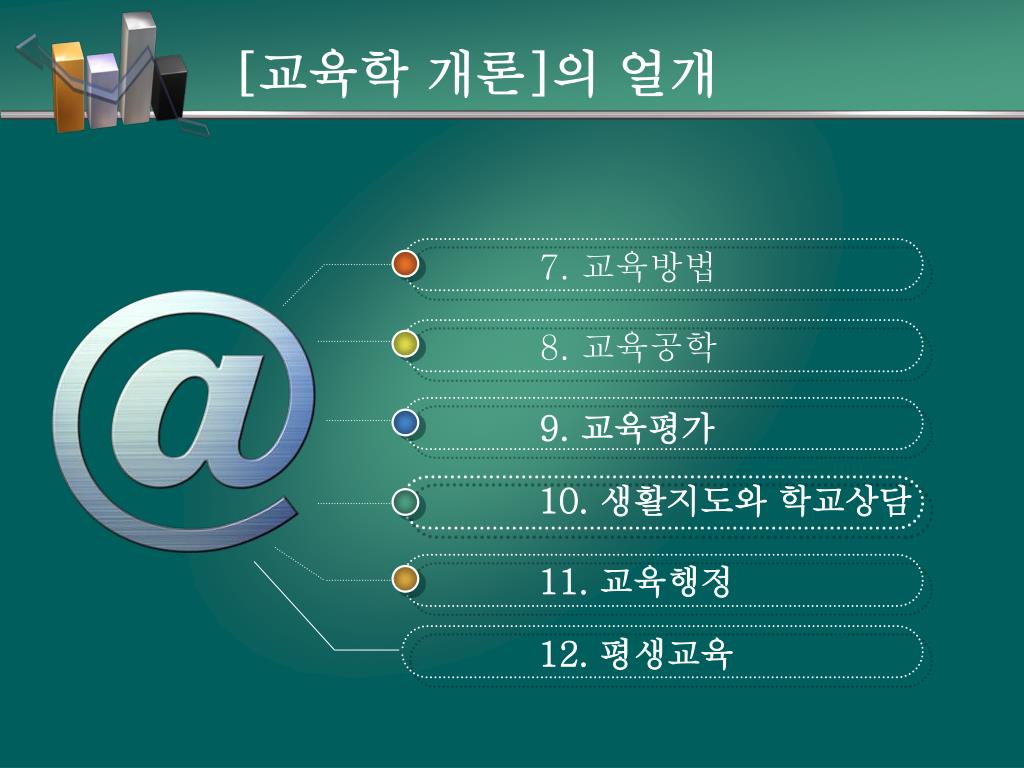 [교육학 개론]의 얼개

7. 교육방법

8. 교육공학

9. 교육평가

10. 생활지도와 학교상담

11. 교육행정

12. 평생교육